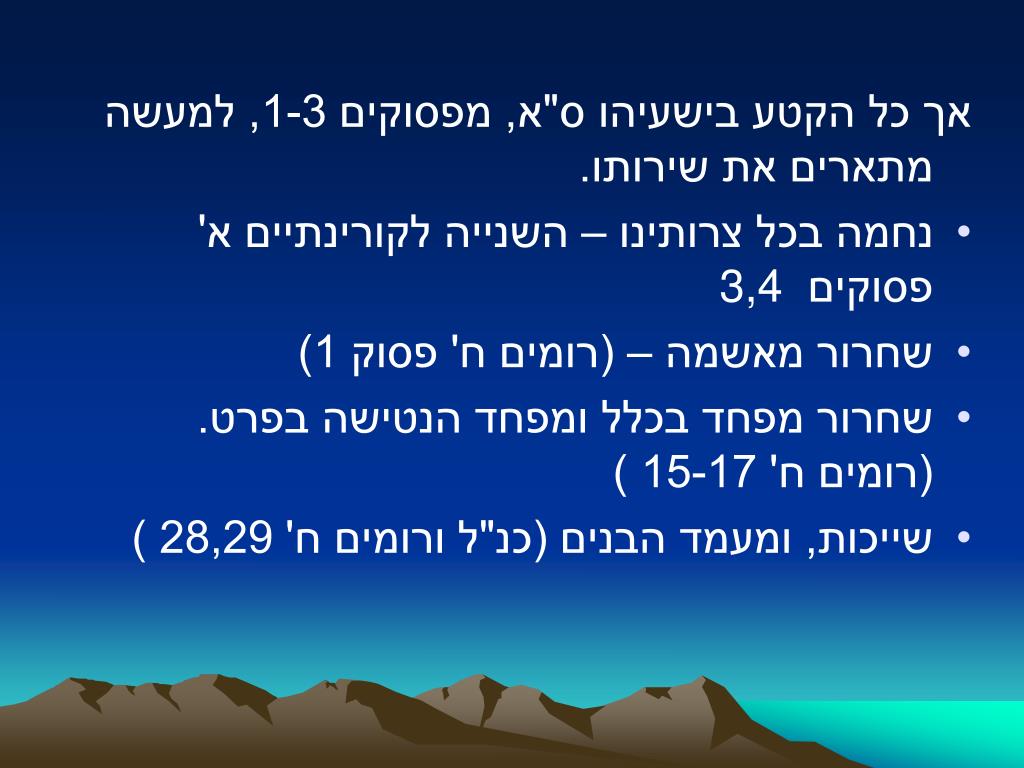 אך כל הקטע בישעיהו ס"א, מפסוקים 1-3, למעשה מתארים את שירותו.

• נחמה בכל צרותינו – השנייה לקורינתיים א' פסוקים 3,4

• שחרור מאשמה – (רומים ח' פסוק 1)

• שחרור מפחד בכלל ומפחד הנטישה בפרט. (רומים ח' 15-17 )

• שייכות, ומעמד הבנים (כנ"ל ורומים ח' 28,29 )